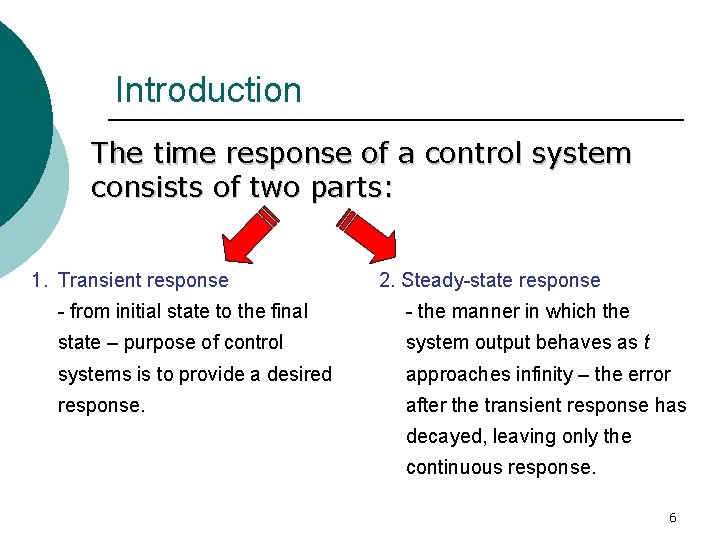 Introduction

The time response of a control system consists of two parts:

1. Transient response
- from initial state to the final state – purpose of control systems is to provide a desired response.

2. Steady-state response
- the manner in which the system output behaves as $t$ approaches infinity – the error after the transient response has decayed, leaving only the continuous response.

6